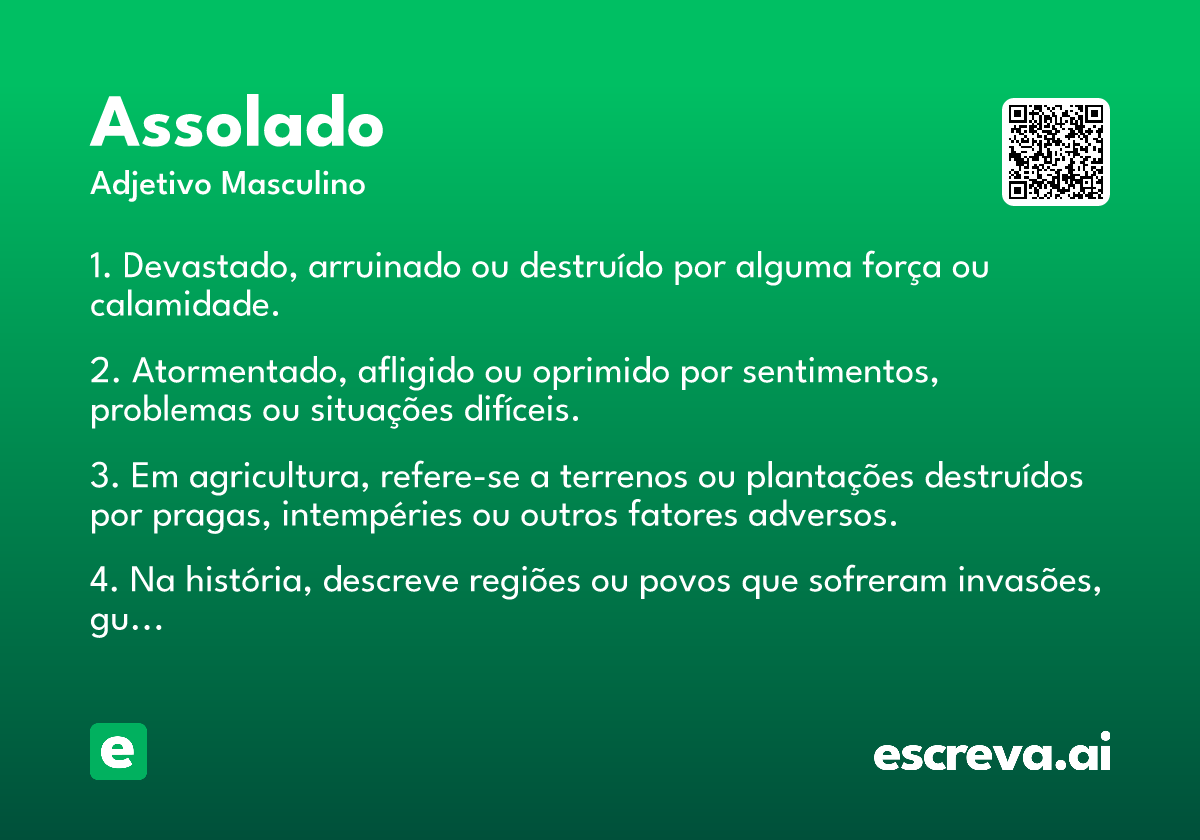 Assolado
Adjetivo Masculino

1. Devastado, arruinado ou destruído por alguma força ou calamidade.

2. Atormentado, afligido ou oprimido por sentimentos, problemas ou situações difíceis.

3. Em agricultura, refere-se a terrenos ou plantações destruídos por pragas, intempéries ou outros fatores adversos.

4. Na história, descreve regiões ou povos que sofreram invasões, gu...

e

escreva.ai